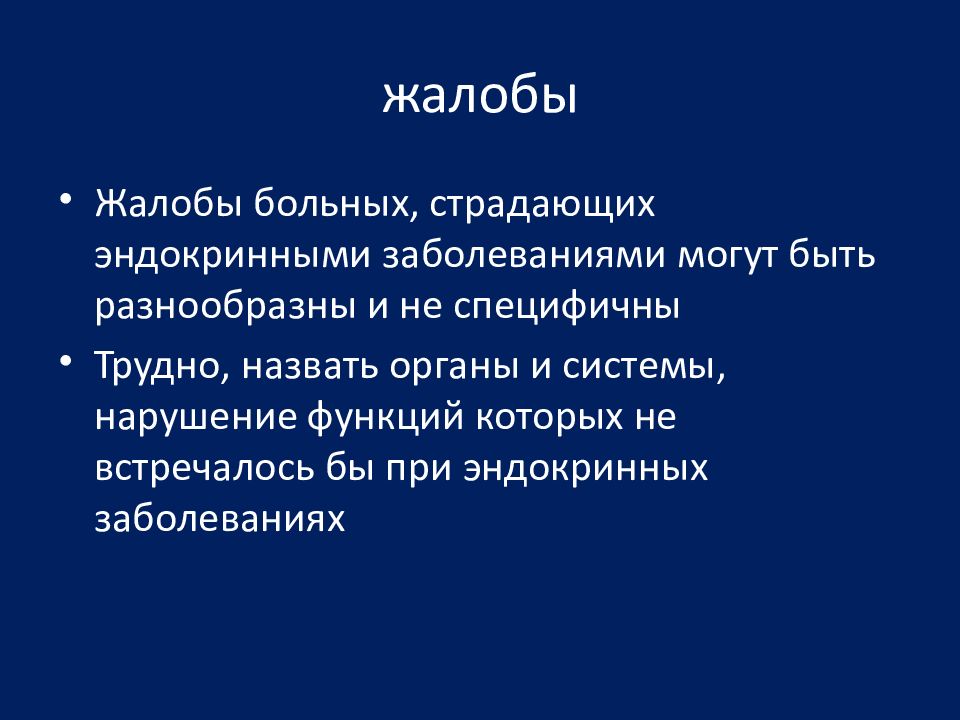 жалобы

• Жалобы больных, страдающих эндокринными заболеваниями могут быть разнообразны и не специфичны

• Трудно, назвать органы и системы, нарушение функций которых не встречалось бы при эндокринных заболеваниях